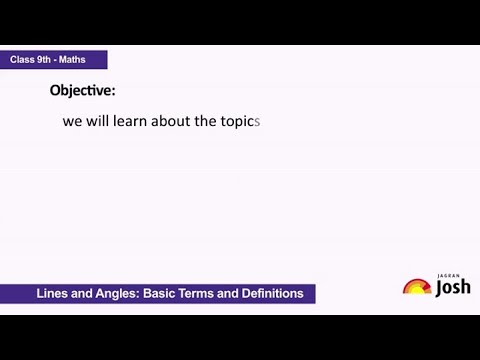 Class 9th - Maths

Objective:

we will learn about the topics

Lines and Angles: Basic Terms and Definitions

JAGRAN Josh